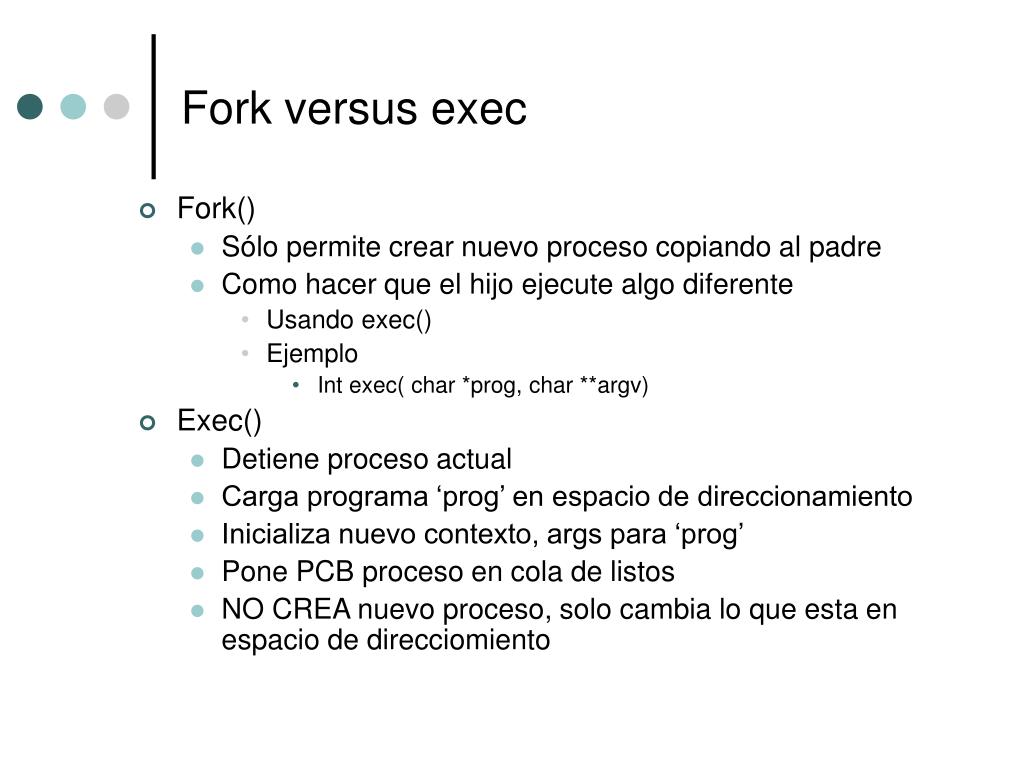 Fork versus exec

Fork()
Sólo permite crear nuevo proceso copiando al padre
Como hacer que el hijo ejecute algo diferente
Usando exec()
Ejemplo
Int exec( char *prog, char **argv)

Exec()
Detiene proceso actual
Carga programa ‘prog’ en espacio de direccionamiento
Inicializa nuevo contexto, args para ‘prog’
Pone PCB proceso en cola de listos
NO CREA nuevo proceso, solo cambia lo que esta en espacio de direcciomiento